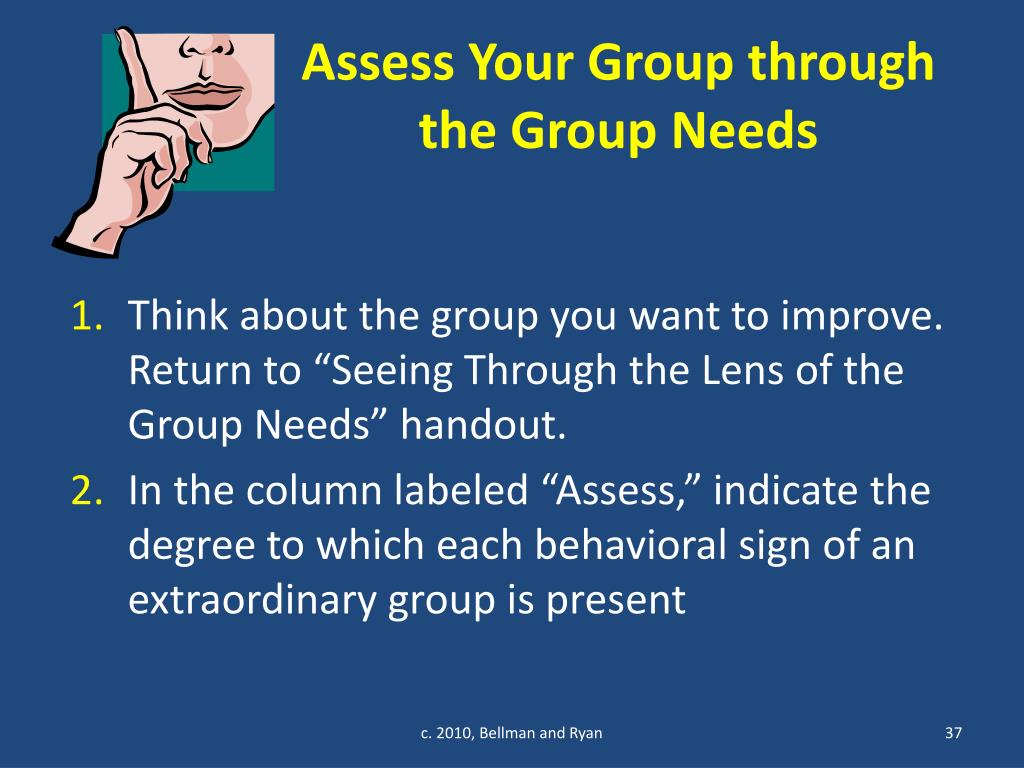 Assess Your Group through the Group Needs

1. Think about the group you want to improve. Return to “Seeing Through the Lens of the Group Needs” handout.
2. In the column labeled “Assess,” indicate the degree to which each behavioral sign of an extraordinary group is present

c. 2010, Bellman and Ryan

37